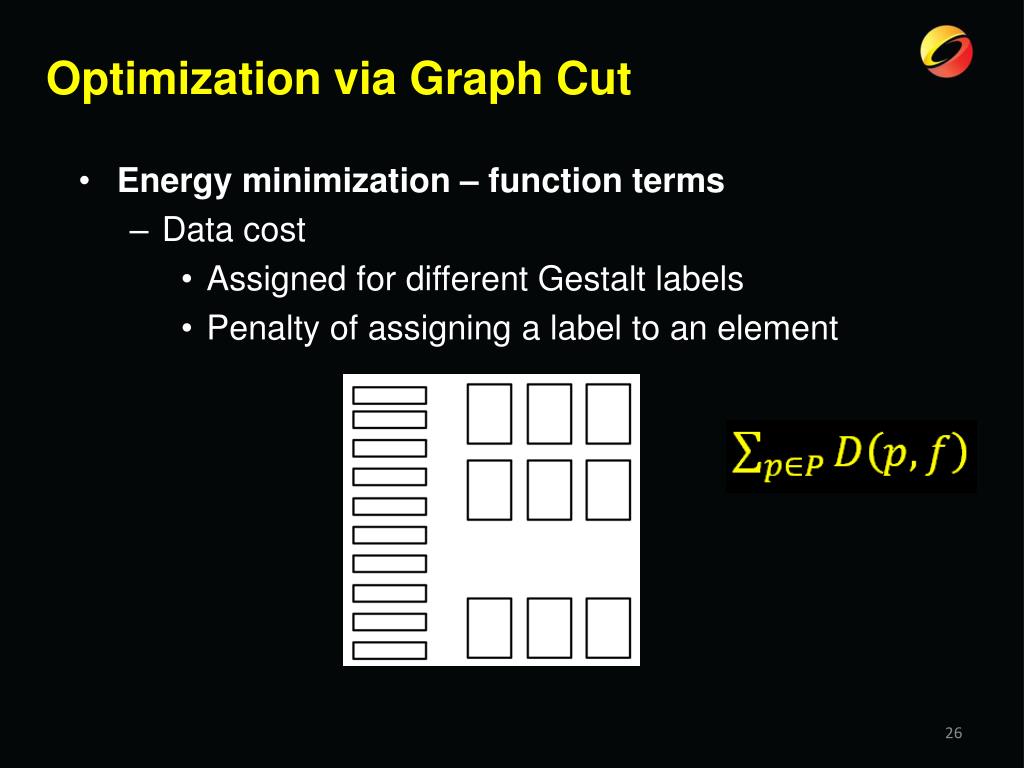 Optimization via Graph Cut

• Energy minimization – function terms
  – Data cost
    • Assigned for different Gestalt labels
    • Penalty of assigning a label to an element

$\sum_{p \in P} D(p, f)$

26